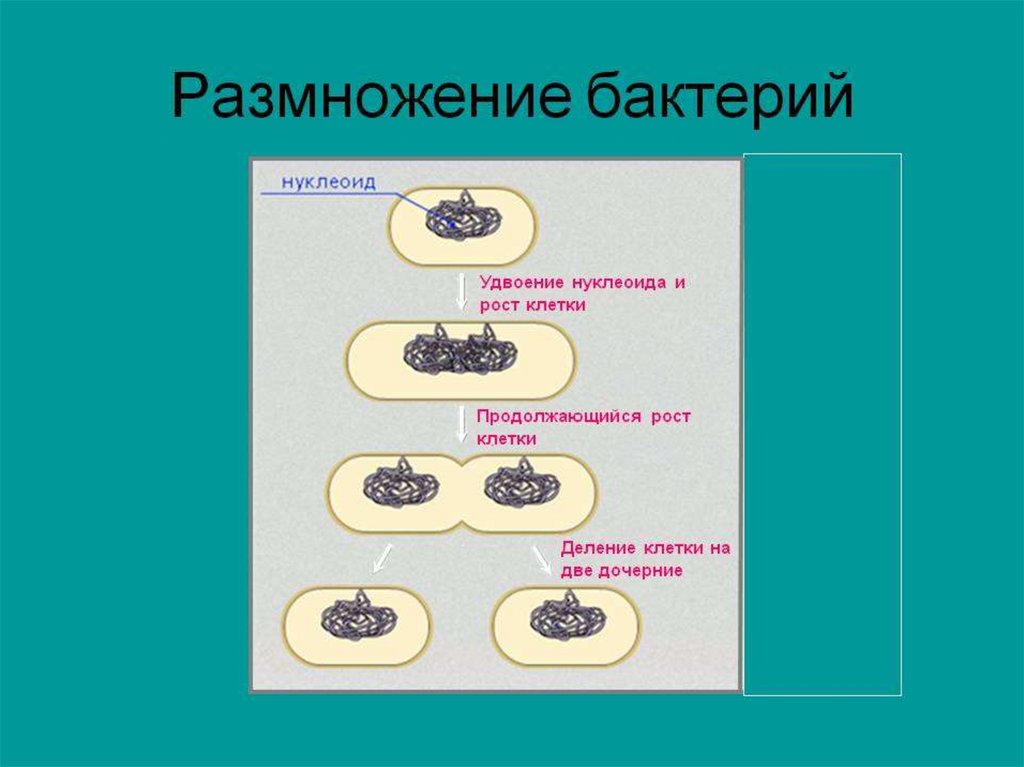 Размножение бактерий

нуклеоид

Удвоение нуклеоида и рост клетки

Продолжающийся рост клетки

Деление клетки на две дочерние